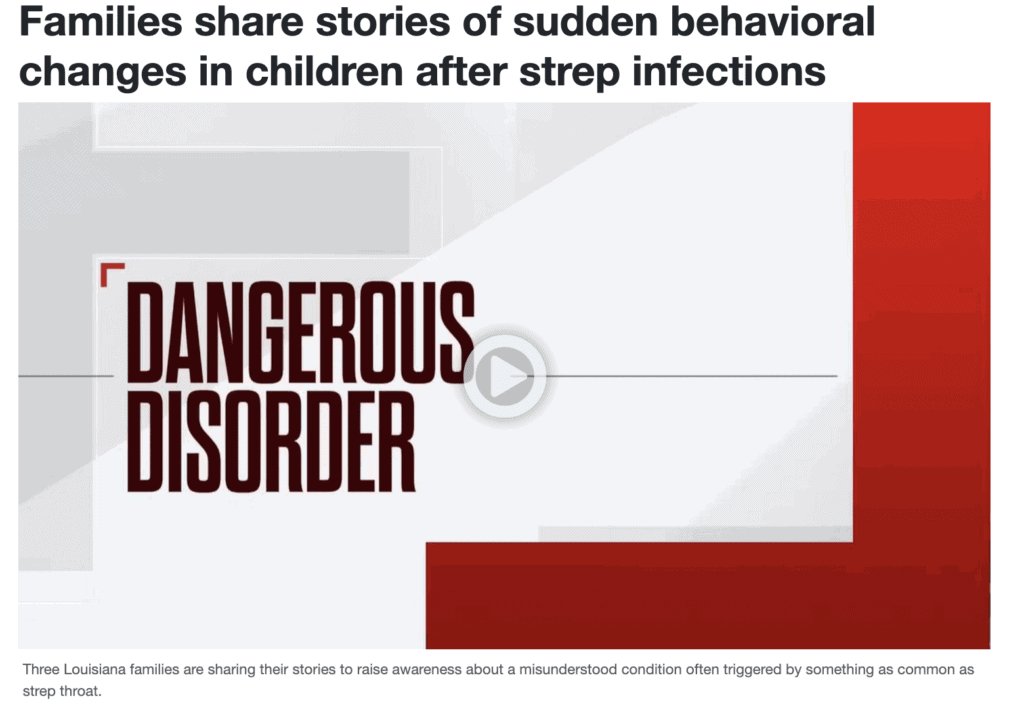 Families share stories of sudden behavioral changes in children after strep infections

DANGEROUS DISORDER

Three Louisiana families are sharing their stories to raise awareness about a misunderstood condition often triggered by something as common as strep throat.